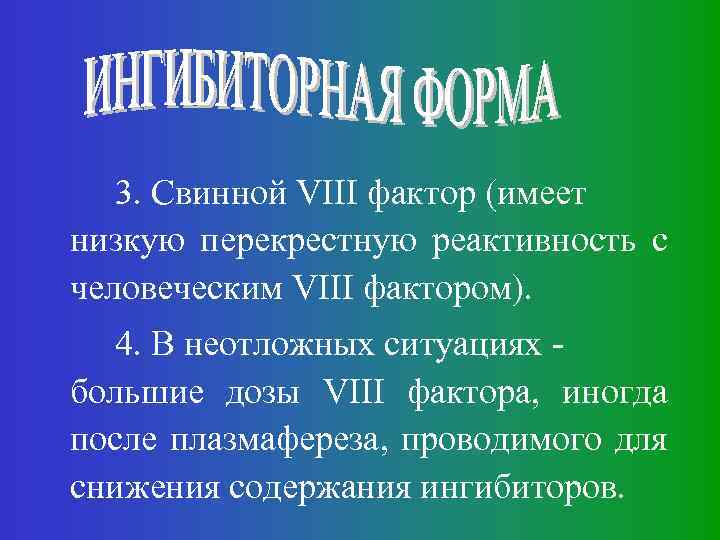 ИНГИБИТОРНАЯ ФОРМА

3. Свинной VIII фактор (имеет низкую перекрестную реактивность с человеческим VIII фактором).

4. В неотложных ситуациях - большие дозы VIII фактора, иногда после плазмафереза, проводимого для снижения содержания ингибиторов.